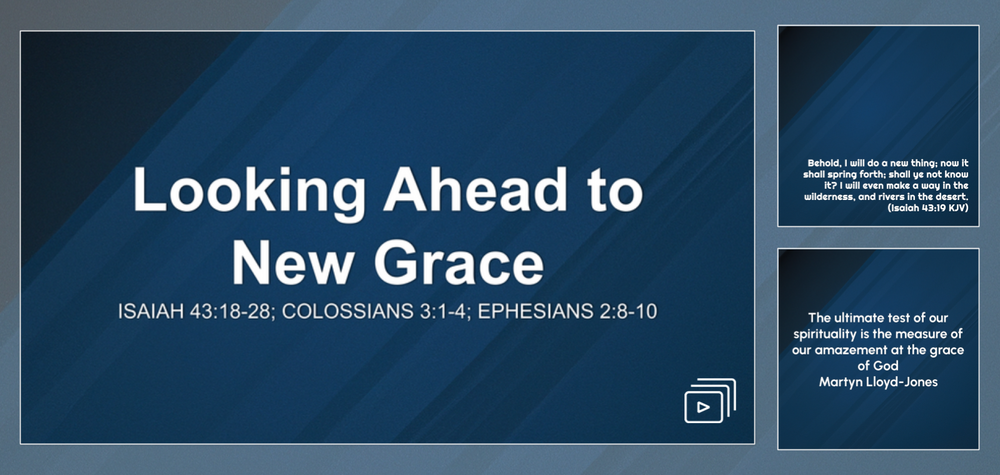 Looking Ahead to New Grace

ISAIAH 43:18-28; COLOSSIANS 3:1-4; EPHESIANS 2:8-10

Behold, I will do a new thing; now it shall spring forth; shall ye not know it? I will even make a way in the wilderness, and rivers in the desert. (Isaiah 43:19 KJV)

The ultimate test of our spirituality is the measure of our amazement at the grace of God
Martyn Lloyd-Jones